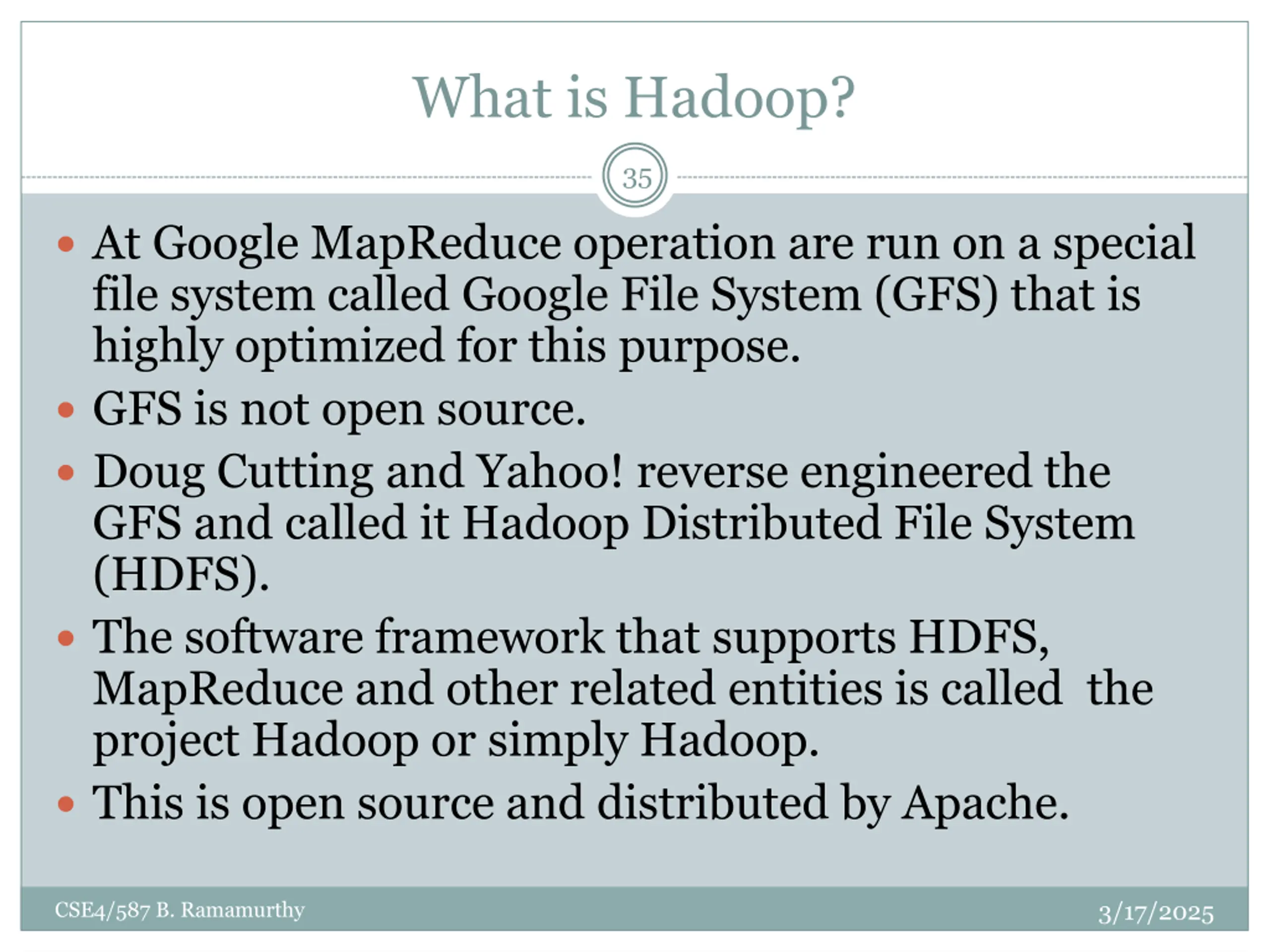 What is Hadoop?

35

• At Google MapReduce operation are run on a special file system called Google File System (GFS) that is highly optimized for this purpose.

• GFS is not open source.

• Doug Cutting and Yahoo! reverse engineered the GFS and called it Hadoop Distributed File System (HDFS).

• The software framework that supports HDFS, MapReduce and other related entities is called the project Hadoop or simply Hadoop.

• This is open source and distributed by Apache.

CSE4/587 B. Ramamurthy

3/17/2025